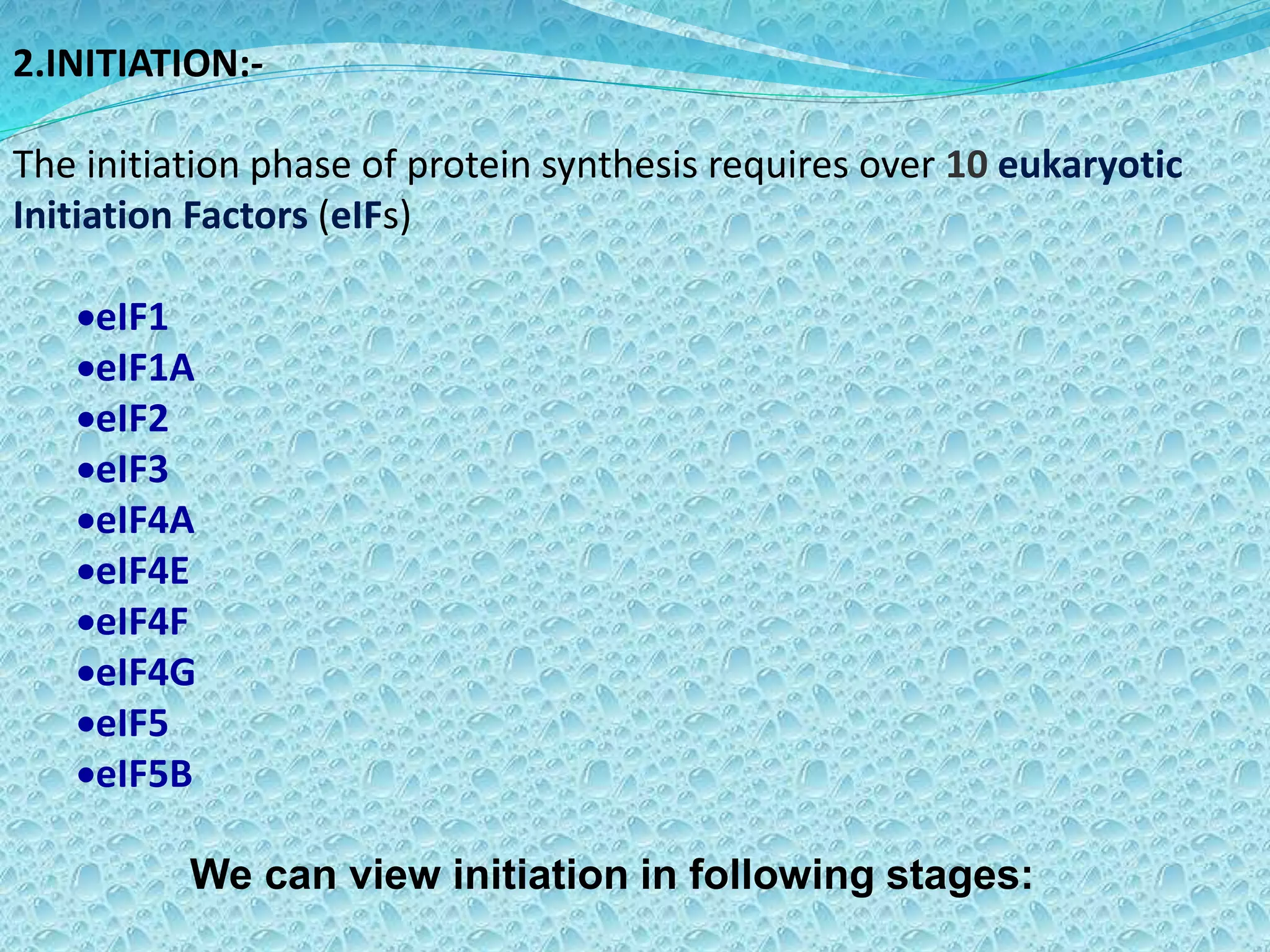 2.INITIATION:-

The initiation phase of protein synthesis requires over 10 eukaryotic Initiation Factors (eIFs)

•eIF1
•eIF1A
•eIF2
•eIF3
•eIF4A
•eIF4E
•eIF4F
•eIF4G
•eIF5
•eIF5B

We can view initiation in following stages: